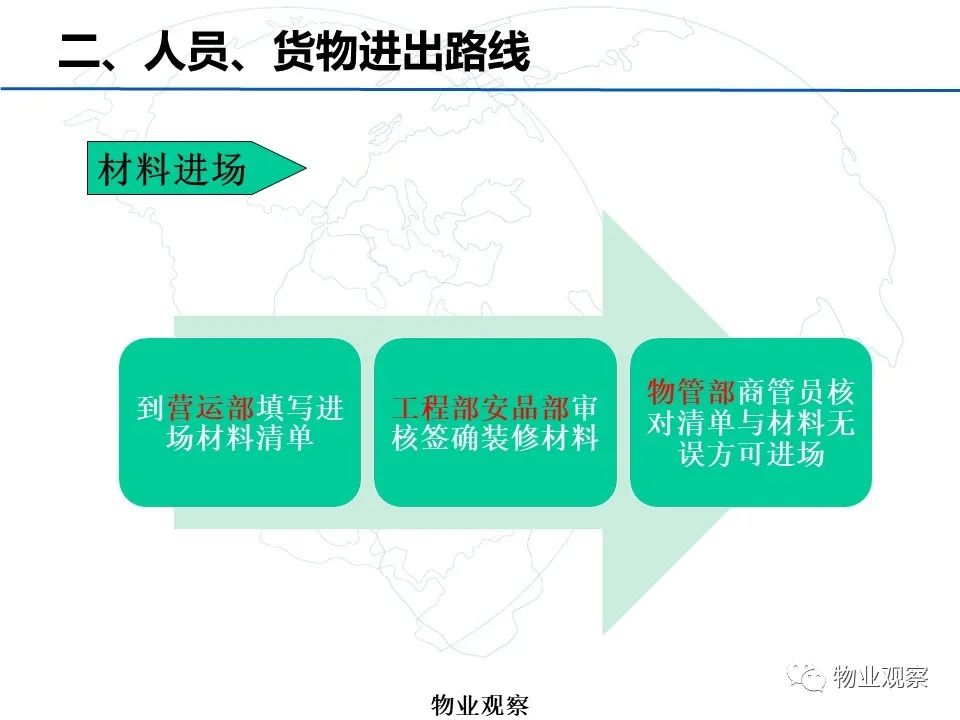 二、人员、货物进出路线

材料进场

到营运部填写进场材料清单

工程部安品部审核签确装修材料

物管部商管员核对清单与材料无误方可进场

物业观察

物业观察